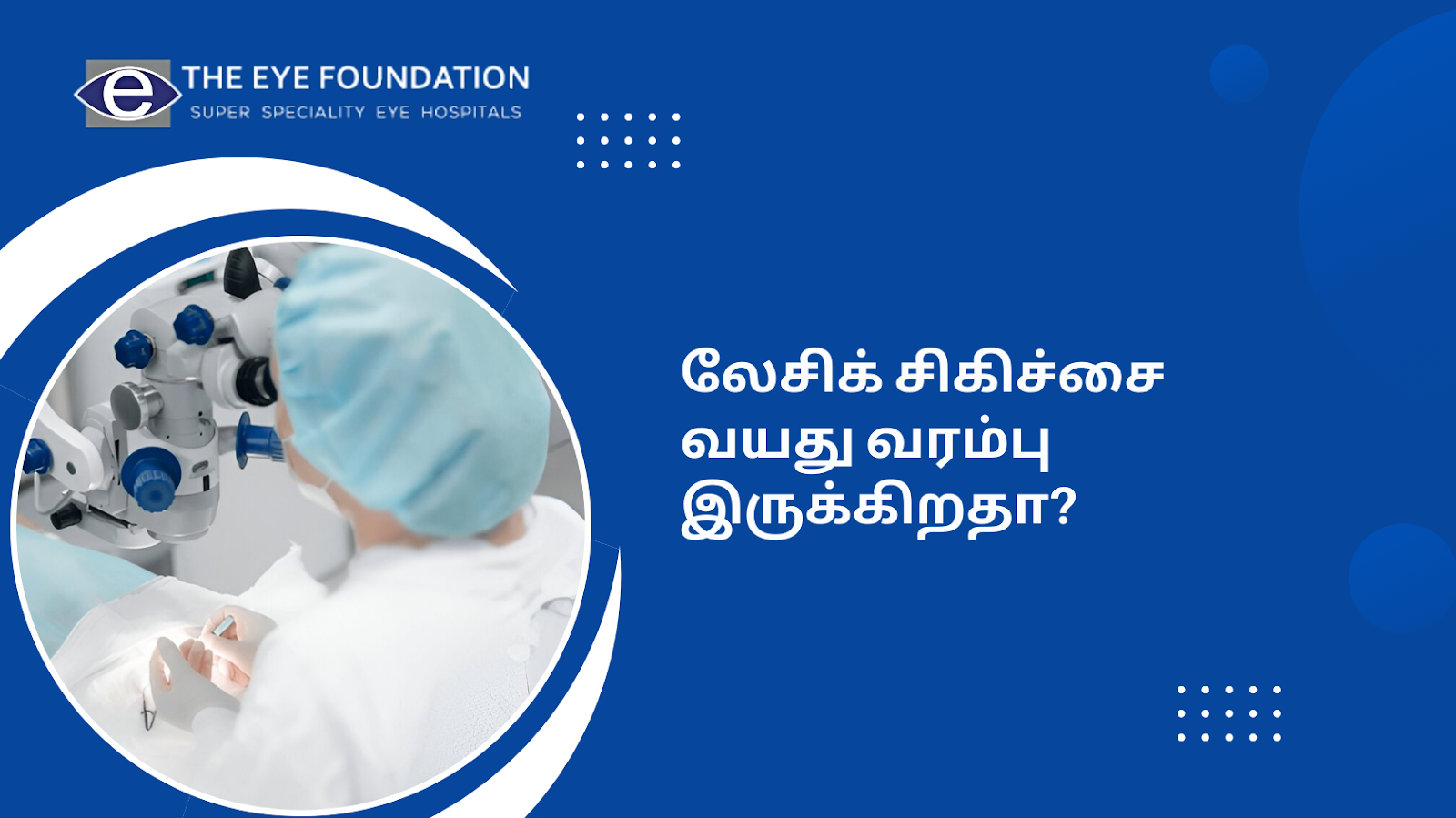 e THE EYE FOUNDATION
SUPER SPECIALITY EYE HOSPITALS

லேசிக் சிகிச்சை வயது வரம்பு இருக்கிறதா?